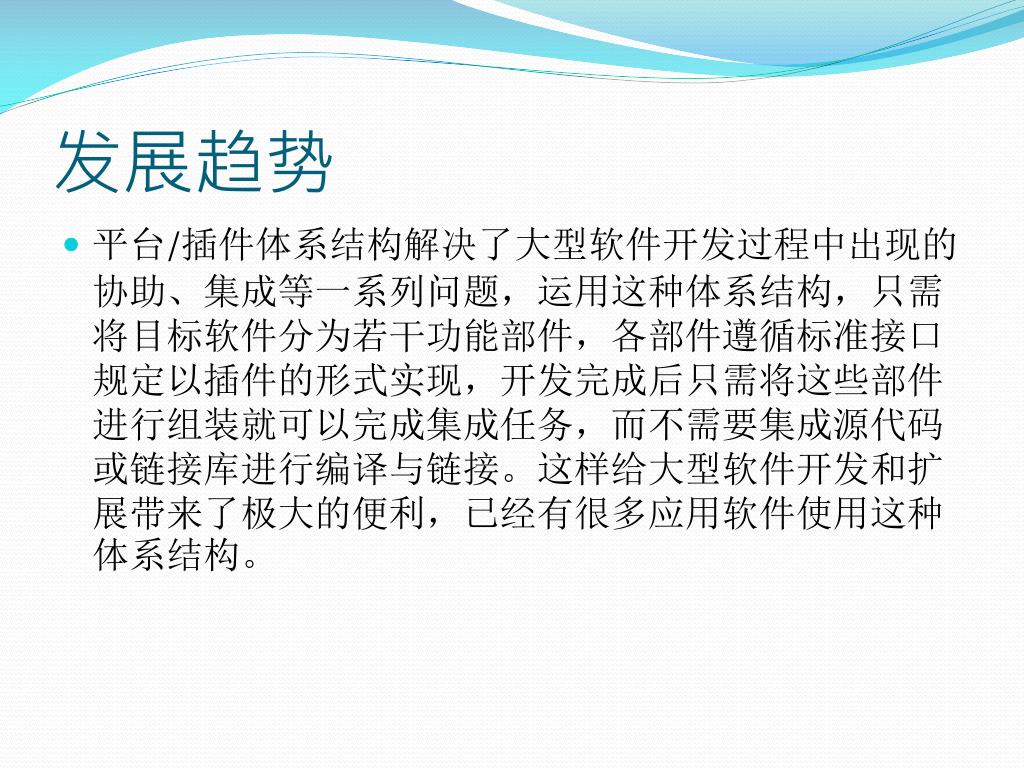 发展趋势

平台/插件体系结构解决了大型软件开发过程中出现的协助、集成等一系列问题，运用这种体系结构，只需将目标软件分为若干功能部件，各部件遵循标准接口规定以插件的形式实现，开发完成后只需将这些部件进行组装就可以完成集成任务，而不需要集成源代码或链接库进行编译与链接。这样给大型软件开发和扩展带来了极大的便利，已经有很多应用软件使用这种体系结构。